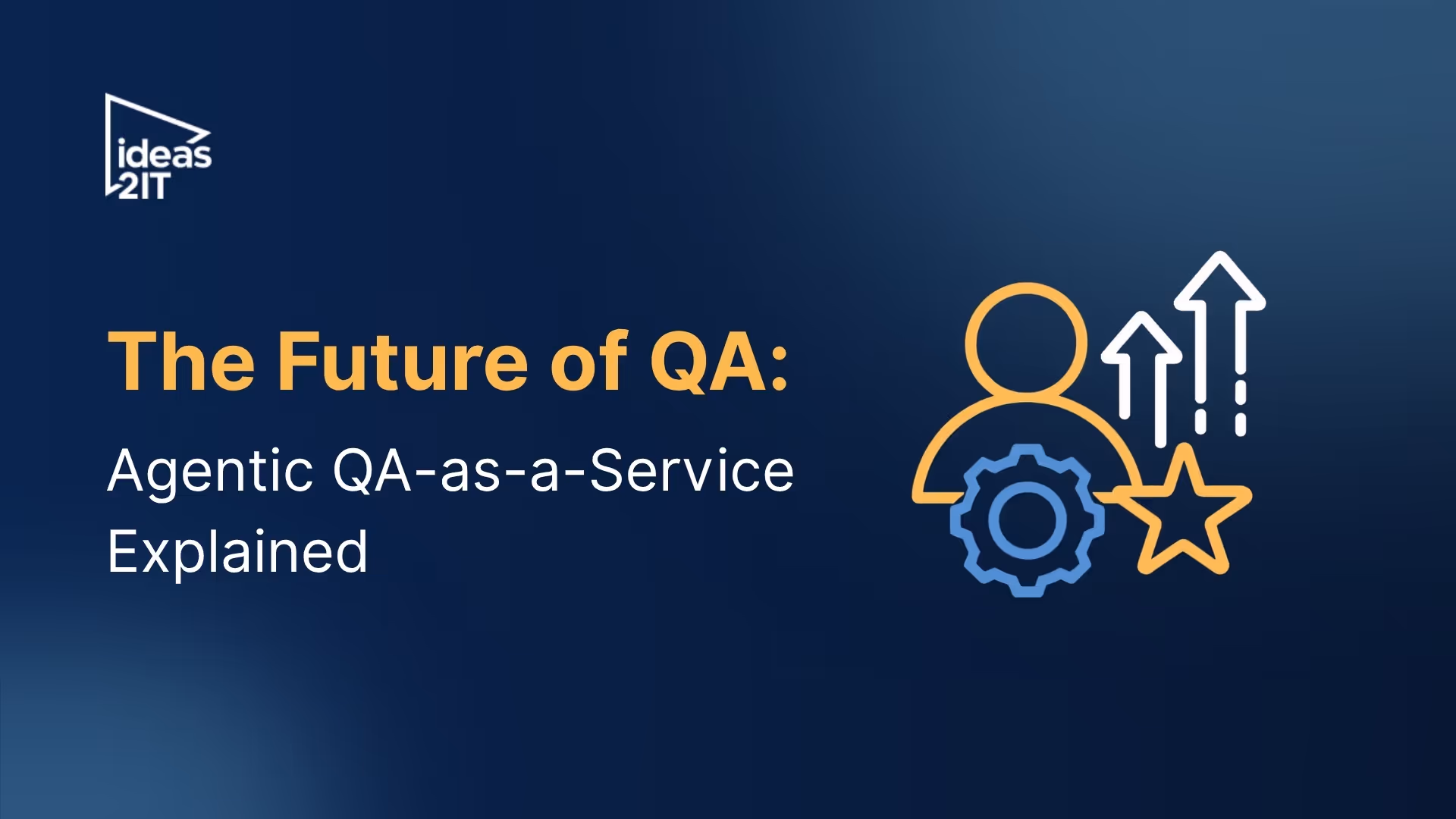 ideas
2IT

The Future of QA:

Agentic QA-as-a-Service Explained